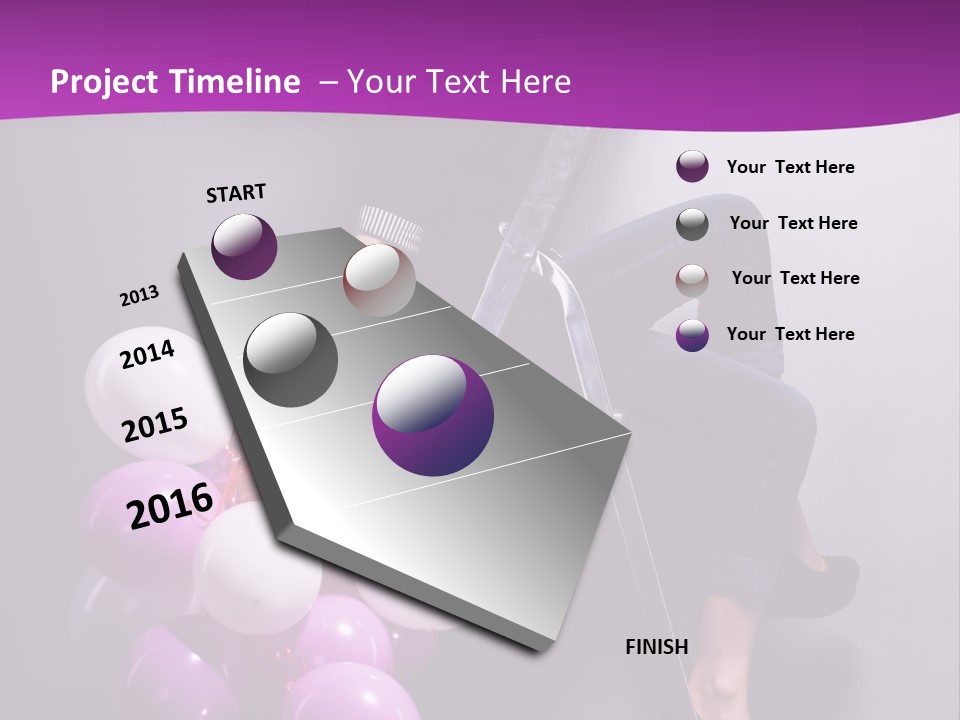 Project Timeline – Your Text Here

START

2013

2014

2015

2016

FINISH

Your Text Here

Your Text Here

Your Text Here

Your Text Here